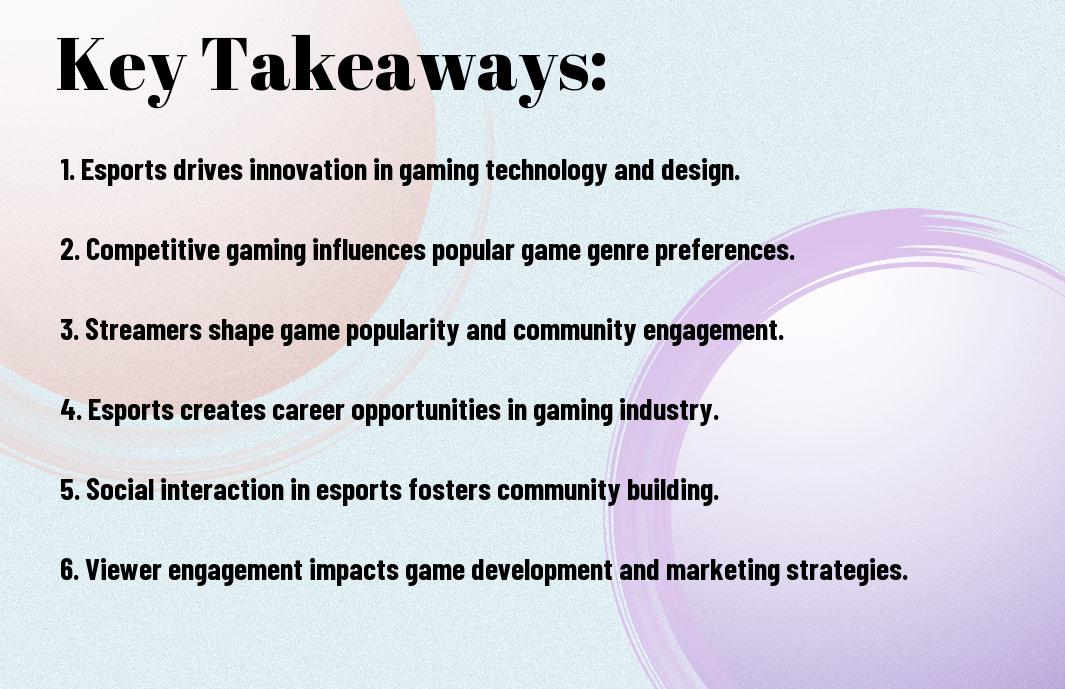 Key Takeaways:

1. Esports drives innovation in gaming technology and design.

2. Competitive gaming influences popular game genre preferences.

3. Streamers shape game popularity and community engagement.

4. Esports creates career opportunities in gaming industry.

5. Social interaction in esports fosters community building.

6. Viewer engagement impacts game development and marketing strategies.